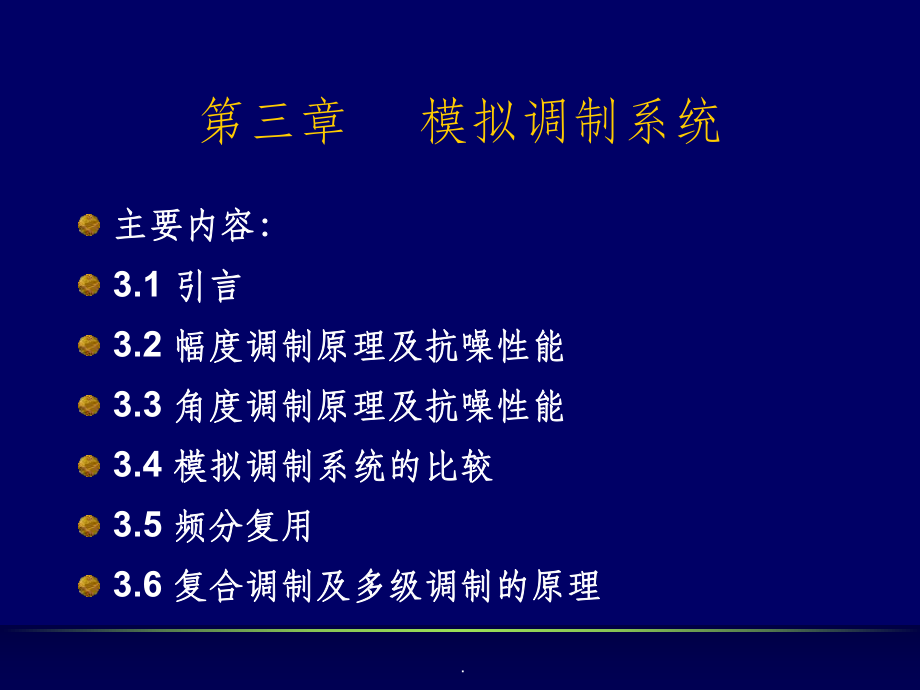 第三章　　模拟调制系统

主要内容:

3.1 引言

3.2 幅度调制原理及抗噪性能

3.3 角度调制原理及抗噪性能

3.4 模拟调制系统的比较

3.5 频分复用

3.6 复合调制及多级调制的原理

.